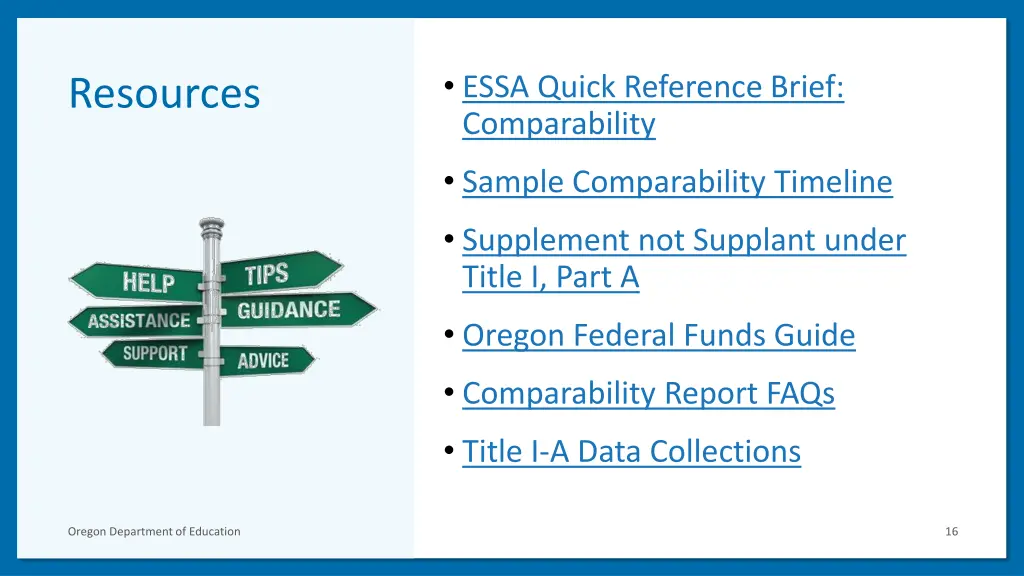 Resources

HELP
TIPS
ASSISTANCE
GUIDANCE
SUPPORT
ADVICE

• ESSA Quick Reference Brief: Comparability
• Sample Comparability Timeline
• Supplement not Supplant under Title I, Part A
• Oregon Federal Funds Guide
• Comparability Report FAQs
• Title I-A Data Collections

Oregon Department of Education

16